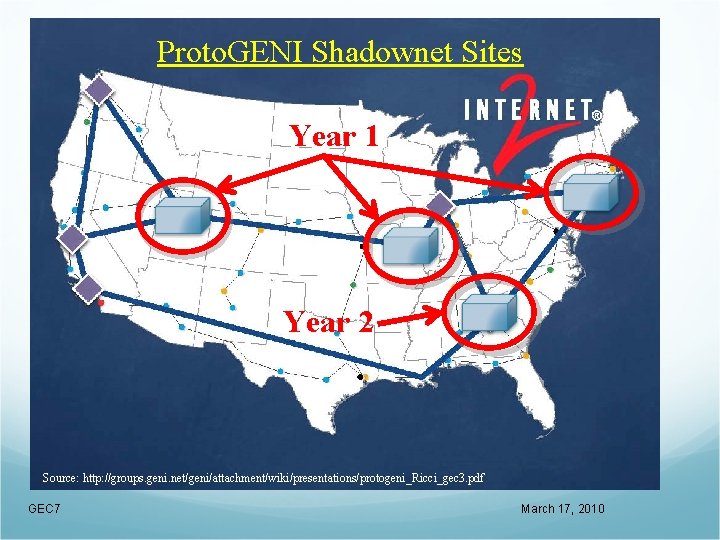 ProtoGENI Shadownet Sites

INTERNET® 2

Year 1

Year 2

Source: http://groups.geni.net/geni/attachment/wiki/presentations/protogeni_Ricci_gec3.pdf

GEC7

March 17, 2010